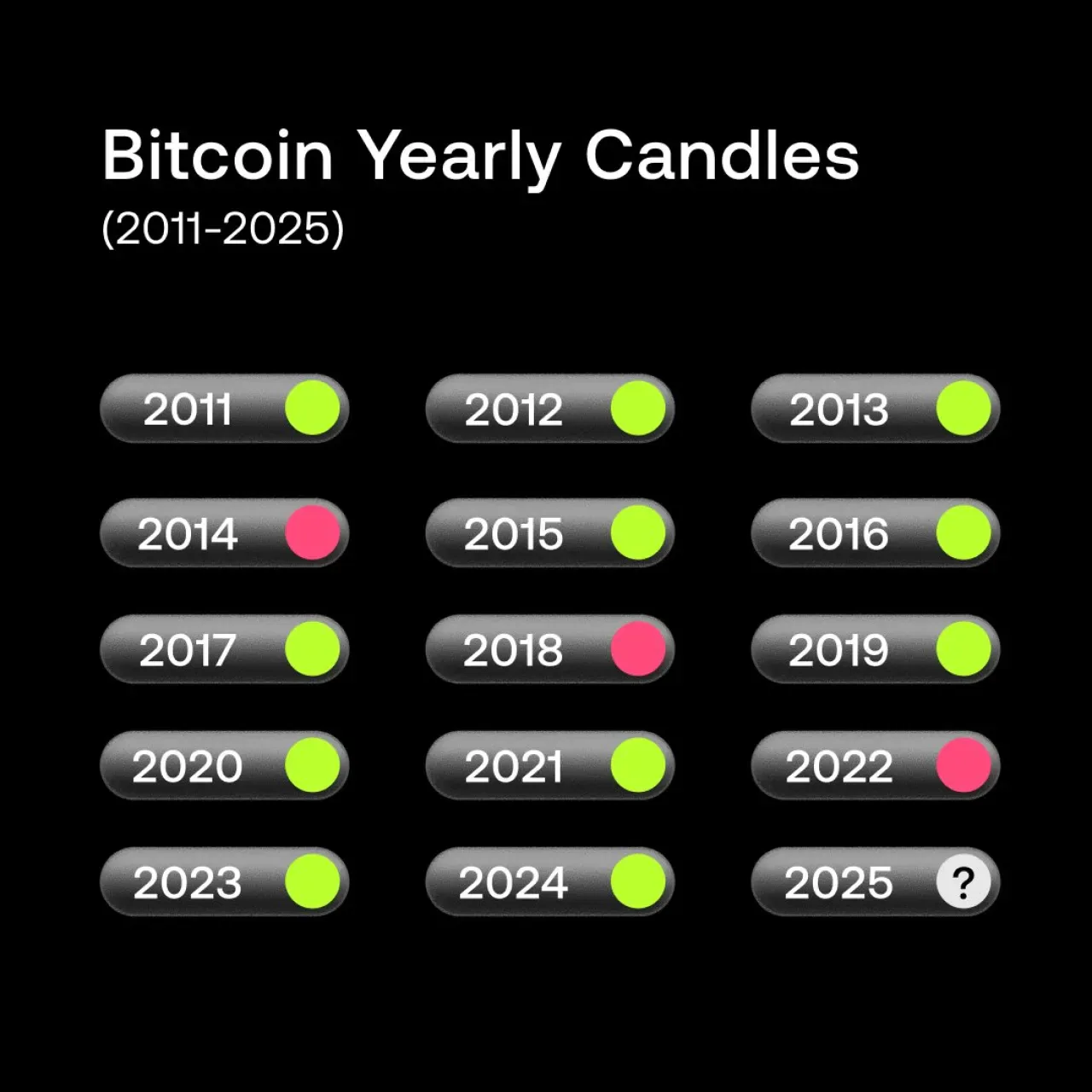 Bitcoin Yearly Candles
(2011-2025)

2011 2012 2013
2014 2015 2016
2017 2018 2019
2020 2021 2022
2023 2024 2025 ?